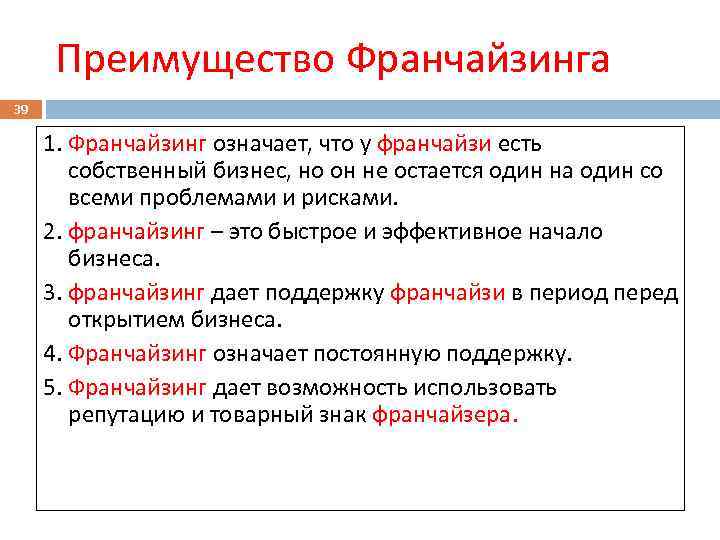 Преимущество Франчайзинга

39

1. Франчайзинг означает, что у франчайзи есть собственный бизнес, но он не остается один на один со всеми проблемами и рисками.

2. франчайзинг – это быстрое и эффективное начало бизнеса.

3. франчайзинг дает поддержку франчайзи в период перед открытием бизнеса.

4. Франчайзинг означает постоянную поддержку.

5. Франчайзинг дает возможность использовать репутацию и товарный знак франчайзера.